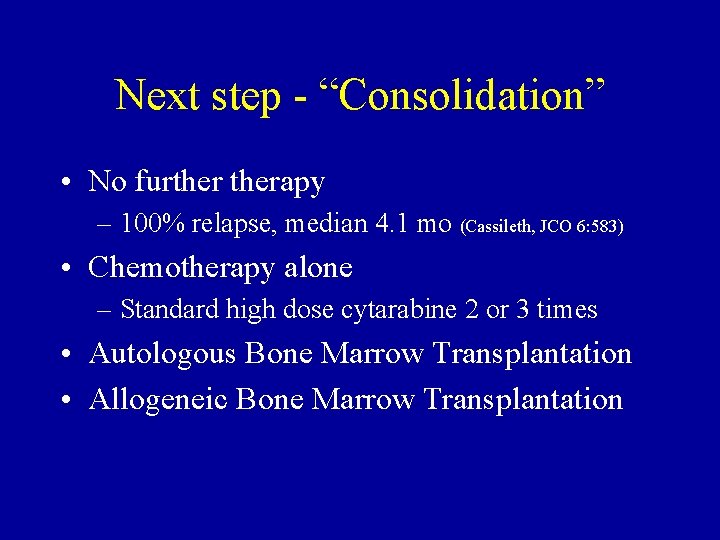 Next step - “Consolidation”

• No further therapy
– 100% relapse, median 4.1 mo (Cassileth, JCO 6:583)
• Chemotherapy alone
– Standard high dose cytarabine 2 or 3 times
• Autologous Bone Marrow Transplantation
• Allogeneic Bone Marrow Transplantation